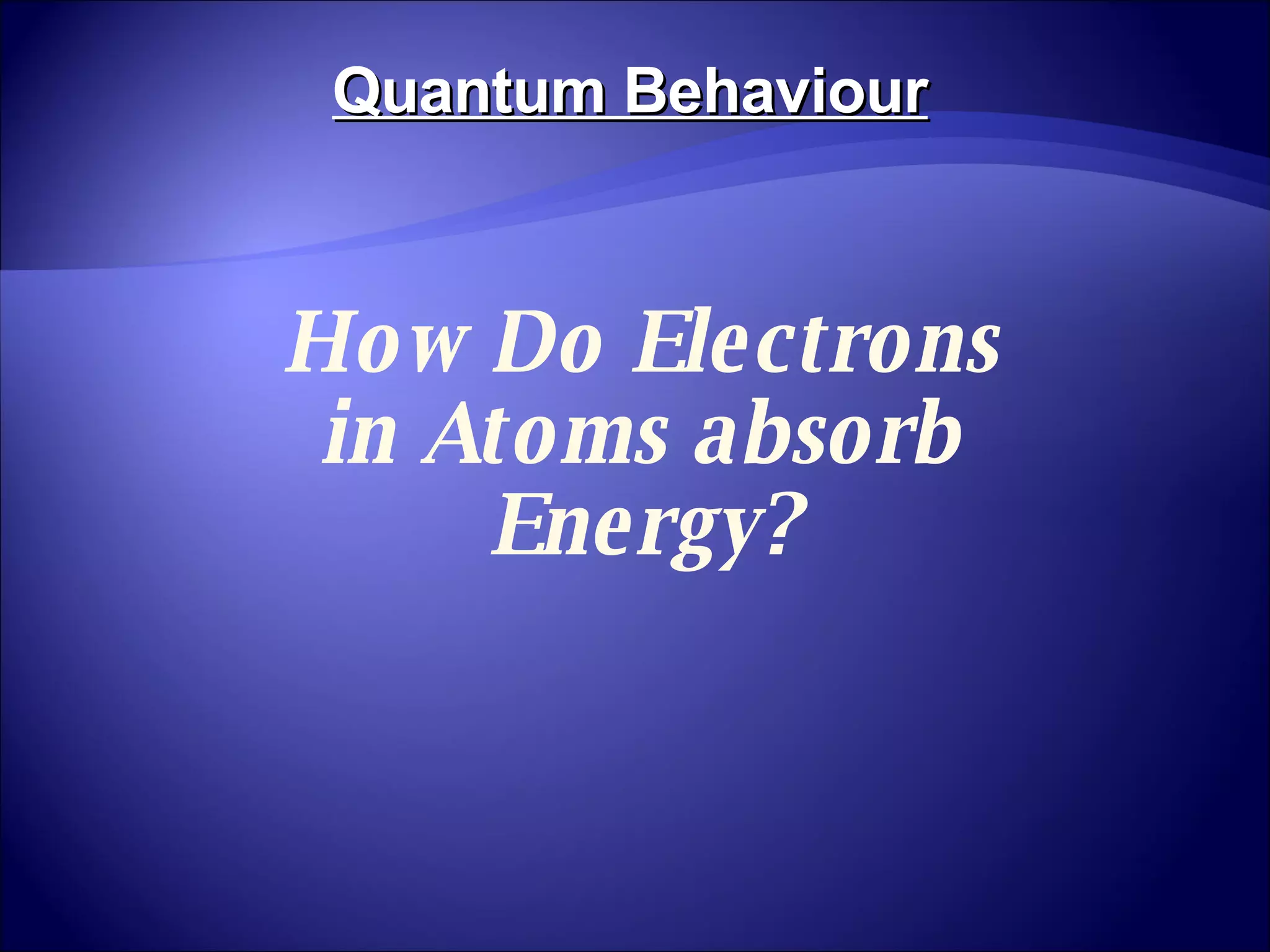 Quantum Behaviour

How Do Electrons in Atoms absorb Energy?